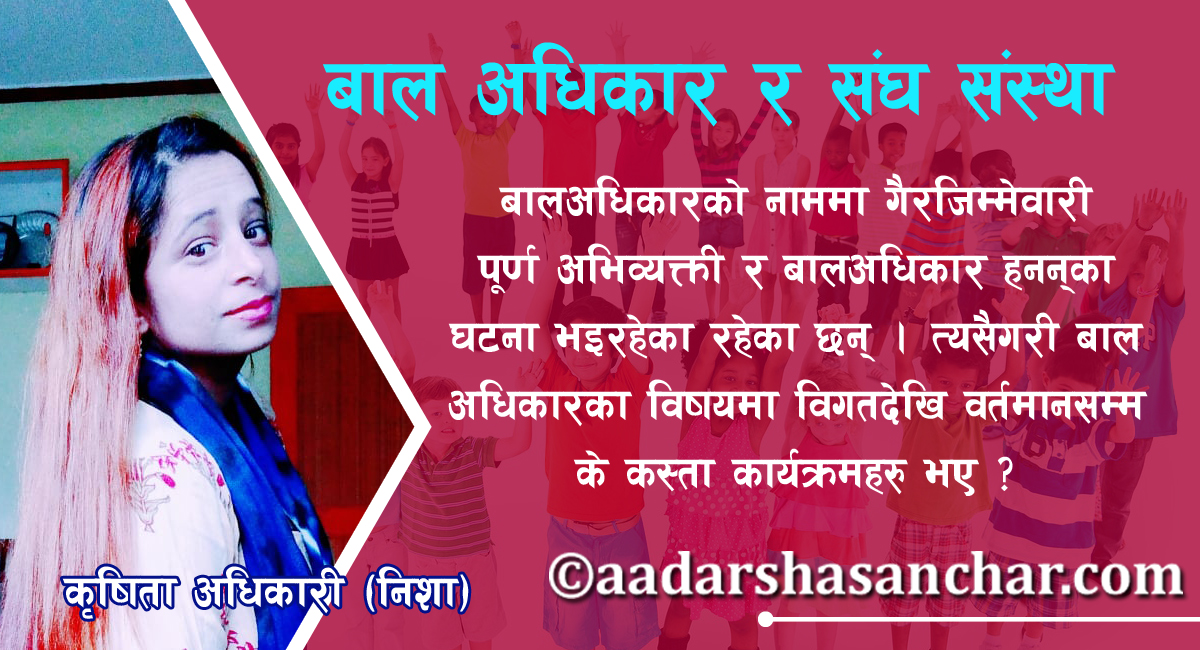 बाल अधिकार र संघ संस्था

बालअधिकारको नाममा गैरजिम्मेवारी पूर्ण अभिव्यक्ती र बालअधिकार हनन्का घटना भइरहेका रहेका छन् । त्यसैगरी बाल अधिकारका विषयमा विगतदेखि वर्तमानसम्म के कस्ता कार्यक्रमहरु भए ?

कृषिता अधिकारी (निशा)

©aadarshasanchar.com